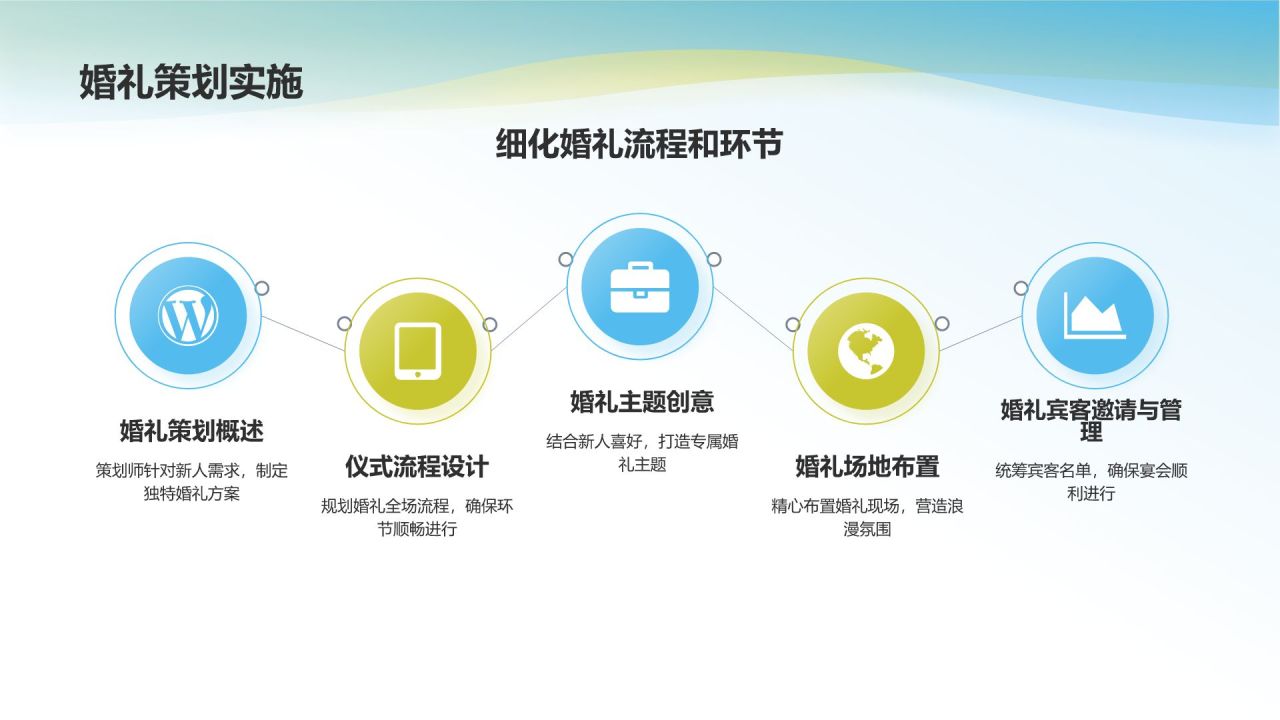 婚礼策划实施

细化婚礼流程和环节

婚礼策划概述

策划师针对新人需求，制定独特婚礼方案

仪式流程设计

规划婚礼全场流程，确保环节顺畅进行

婚礼主题创意

结合新人喜好，打造专属婚礼主题

婚礼场地布置

精心布置婚礼现场，营造浪漫氛围

婚礼宾客邀请与管理

统筹宾客名单，确保宴会顺利进行